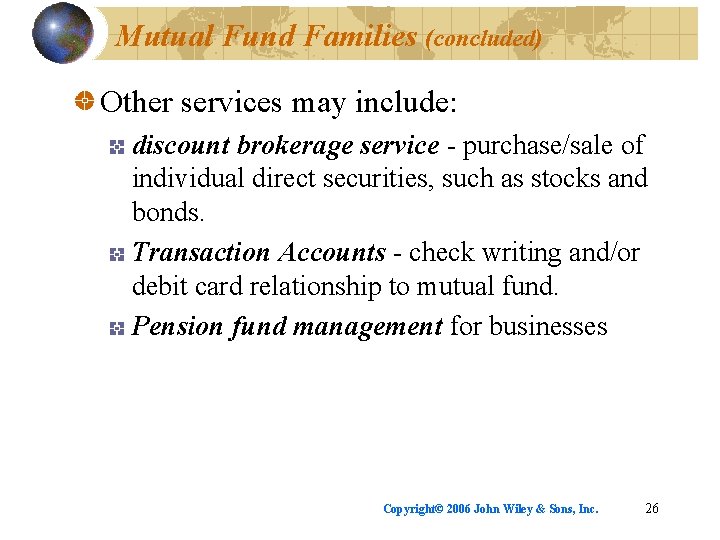 Mutual Fund Families (concluded)

Other services may include:

discount brokerage service - purchase/sale of individual direct securities, such as stocks and bonds.

Transaction Accounts - check writing and/or debit card relationship to mutual fund.

Pension fund management for businesses

Copyright© 2006 John Wiley & Sons, Inc. 26